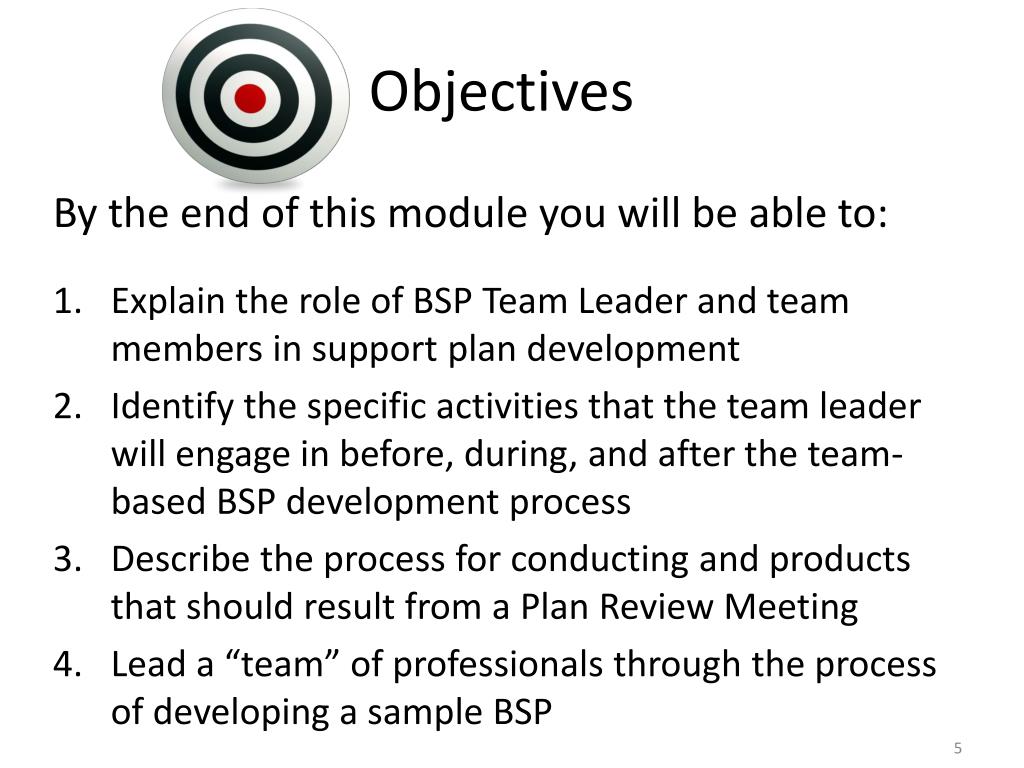 Objectives

By the end of this module you will be able to:

1. Explain the role of BSP Team Leader and team members in support plan development
2. Identify the specific activities that the team leader will engage in before, during, and after the team-based BSP development process
3. Describe the process for conducting and products that should result from a Plan Review Meeting
4. Lead a “team” of professionals through the process of developing a sample BSP

5